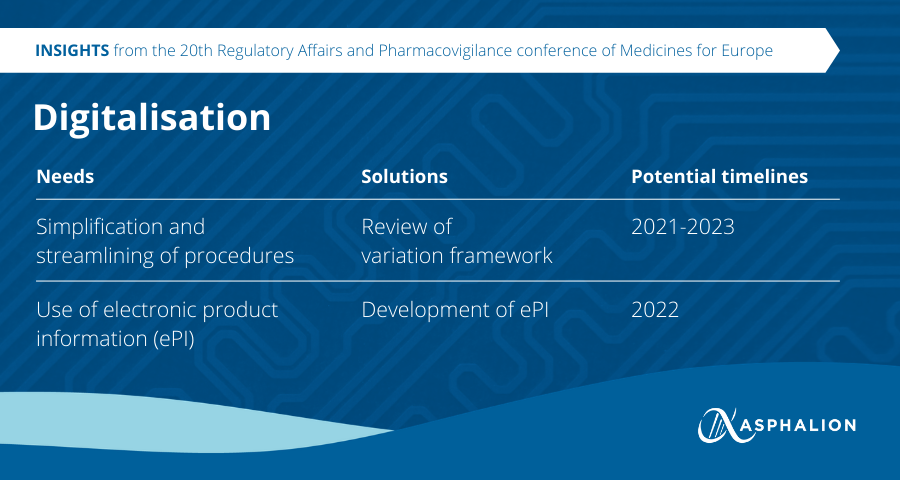 INSIGHTS from the 20th Regulatory Affairs and Pharmacovigilance conference of Medicines for Europe

Digitalisation

| Needs | Solutions | Potential timelines |
|---|---|---|
| Simplification and streamlining of procedures | Review of variation framework | 2021-2023 |
| Use of electronic product information (ePI) | Development of ePI | 2022 |

ASPHALION